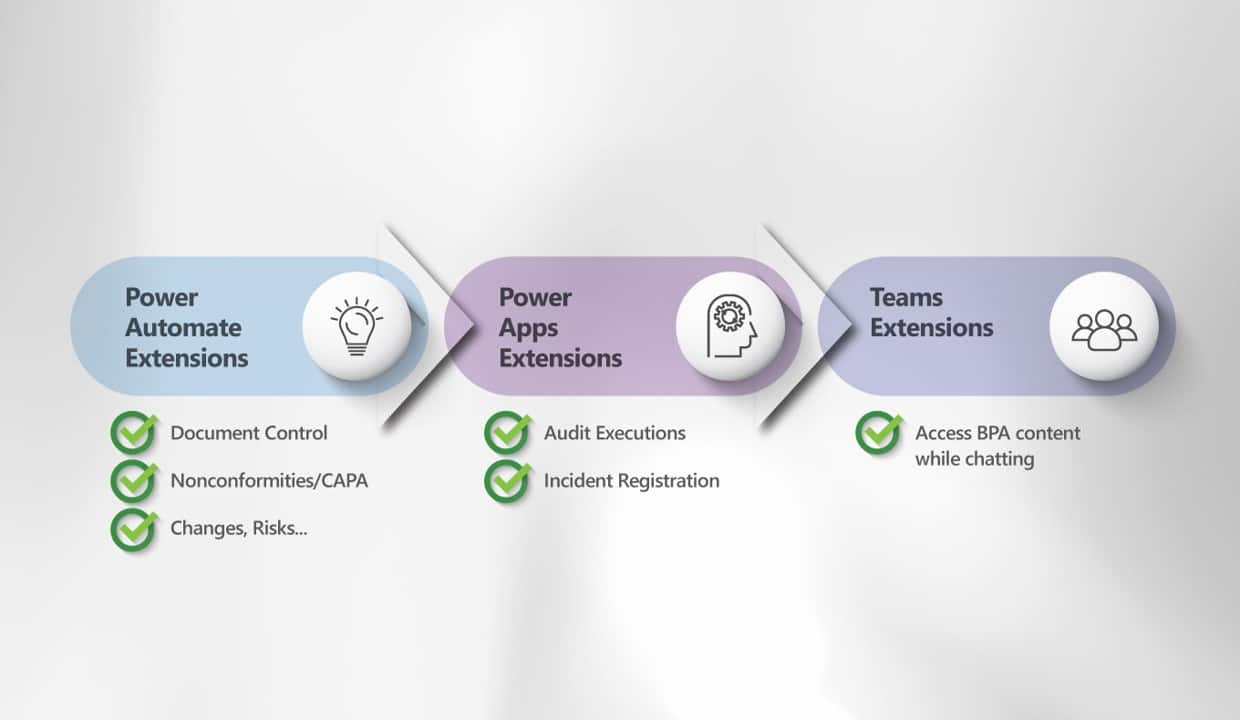 Power Automate Extensions

Document Control

Nonconformities/CAPA

Changes, Risks...

Power Apps Extensions

Audit Executions

Incident Registration

Teams Extensions

Access BPA content while chatting